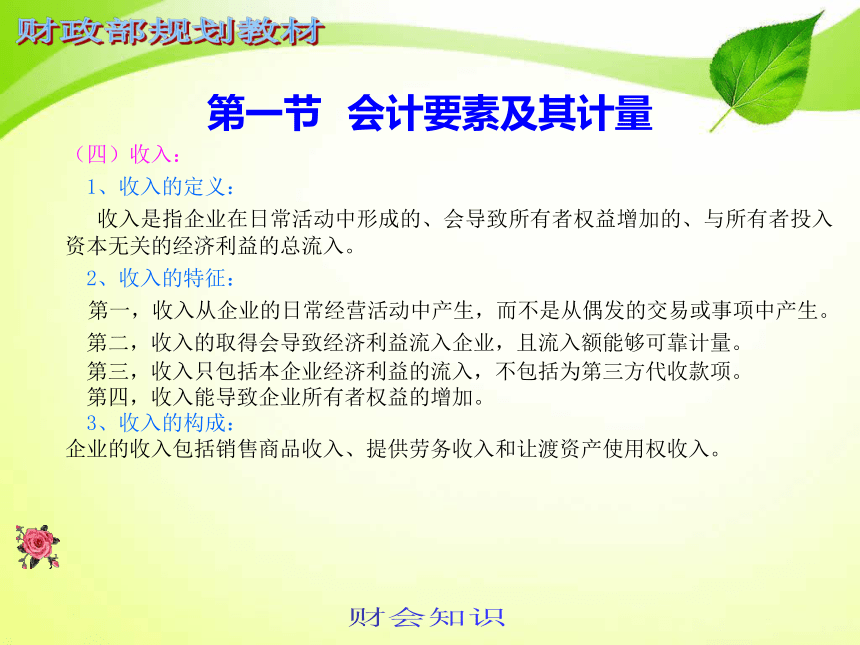 财政部规划教材

第一节 会计要素及其计量

（四）收入：

1、收入的定义：

收入是指企业在日常活动中形成的、会导致所有者权益增加的、与所有者投入资本无关的经济利益的总流入。

2、收入的特征：

第一，收入从企业的日常经营活动中产生，而不是从偶发的交易或事项中产生。

第二，收入的取得会导致经济利益流入企业，且流入额能够可靠计量。

第三，收入只包括本企业经济利益的流入，不包括为第三方代收款项。

第四，收入能导致企业所有者权益的增加。

3、收入的构成：

企业的收入包括销售商品收入、提供劳务收入和让渡资产使用权收入。

财会知识